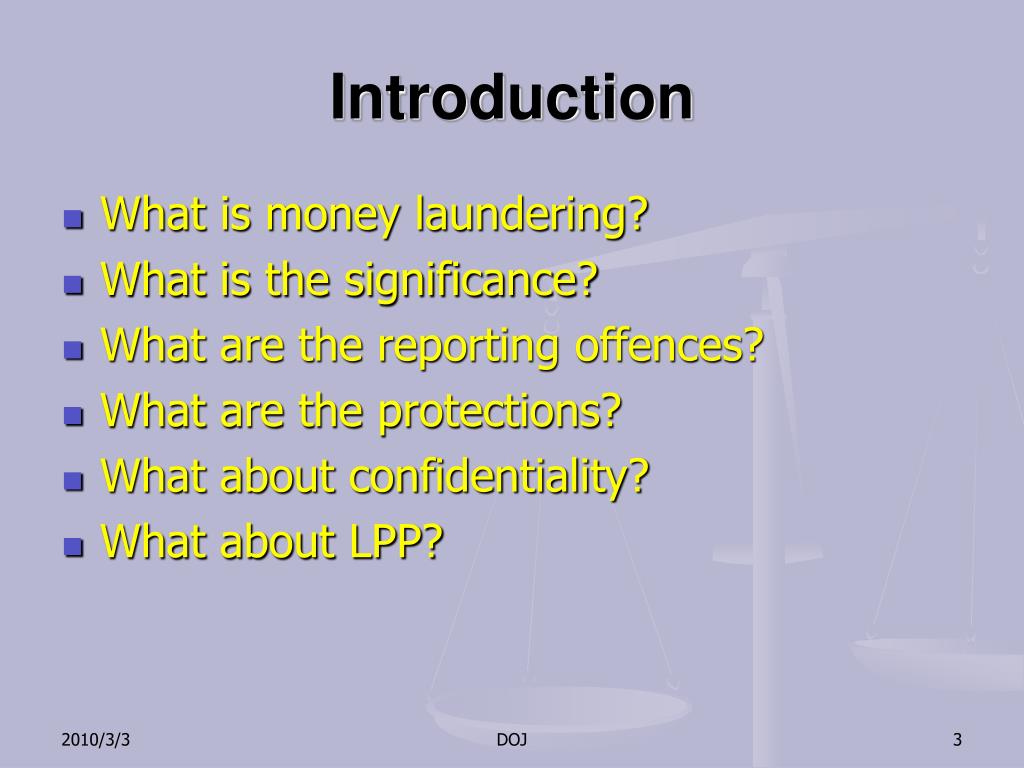 Introduction

- What is money laundering?
- What is the significance?
- What are the reporting offences?
- What are the protections?
- What about confidentiality?
- What about LPP?

2010/3/3

DOJ

3